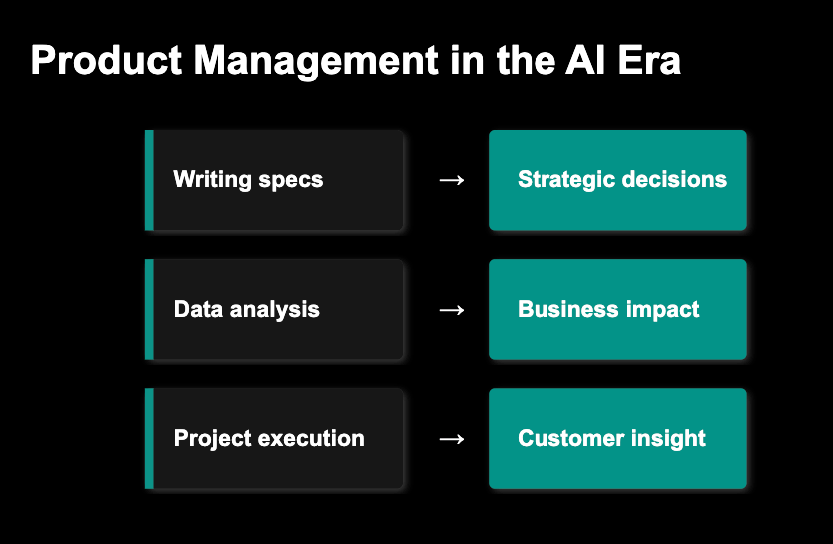 Product Management in the AI Era

Writing specs → Strategic decisions

Data analysis → Business impact

Project execution → Customer insight